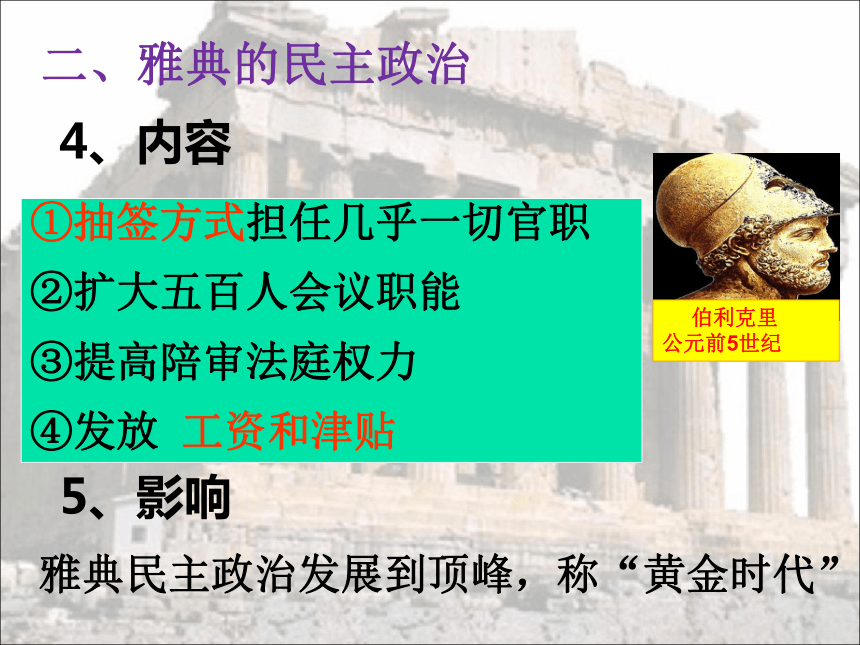 二、雅典的民主政治

4、内容

①抽签方式担任几乎一切官职

②扩大五百人会议职能

③提高陪审法庭权力

④发放 工资和津贴

伯利克里
公元前5世纪

5、影响

雅典民主政治发展到顶峰，称“黄金时代”